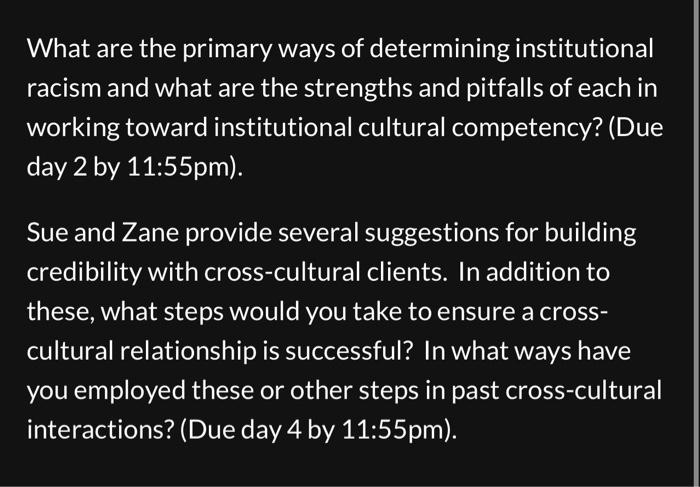 What are the primary ways of determining institutional racism and what are the strengths and pitfalls of each in working toward institutional cultural competency? (Due day 2 by 11:55pm).

Sue and Zane provide several suggestions for building credibility with cross-cultural clients.  In addition to these, what steps would you take to ensure a cross-cultural relationship is successful?  In what ways have you employed these or other steps in past cross-cultural interactions? (Due day 4 by 11:55pm).